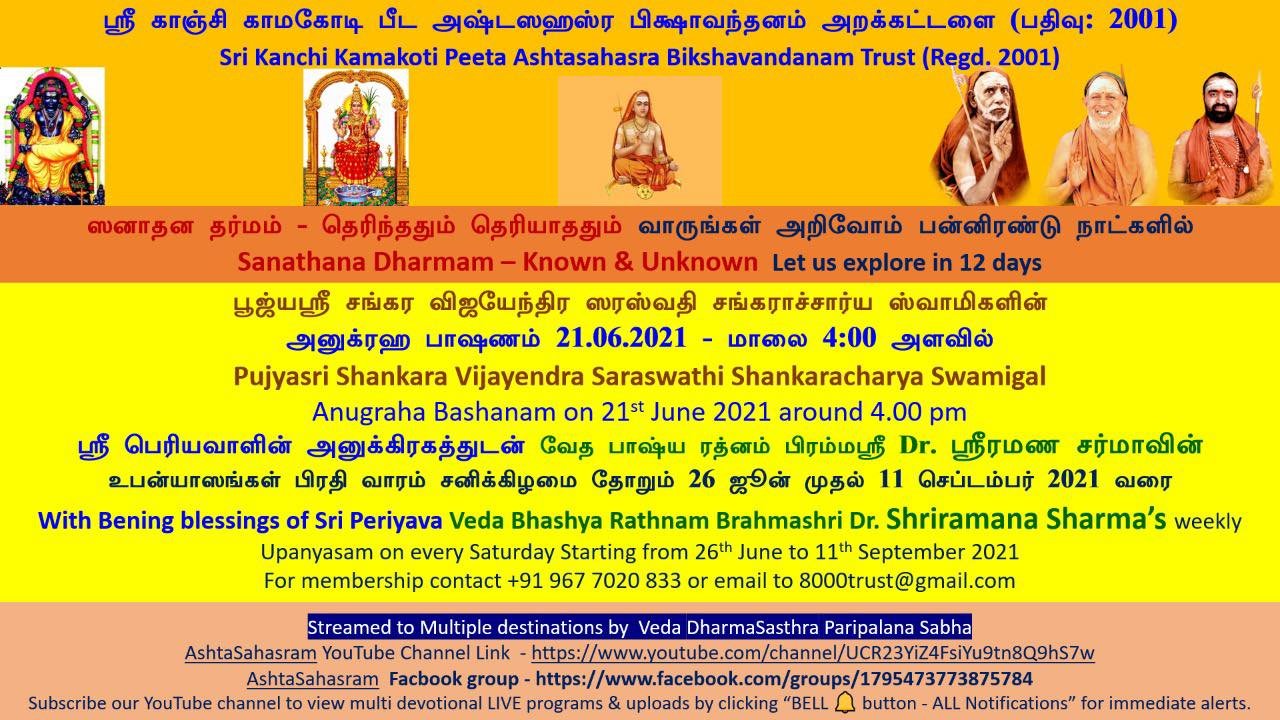 ஸ்ரீ காஞ்சி காமகோடி பீட அஷ்டஸஹஸ்ர பிக்ஷாவந்தனம் அறக்கட்டளை (பதிவு: 2001)
Sri Kanchi Kamakoti Peeta Ashtasahasra Bikshavandanam Trust (Regd. 2001)

ஸனாதன தர்மம் - தெரிந்ததும் தெரியாததும் வாருங்கள் அறிவோம் பன்னிரண்டு நாட்களில்
Sanathana Dharmam – Known & Unknown Let us explore in 12 days

பூஜ்யஸ்ரீ சங்கர விஜயேந்திர ஸரஸ்வதி சங்கராச்சார்ய ஸ்வாமிகளின்
அனுக்ரஹ பாஷணம் 21.06.2021 - மாலை 4:00 அளவில்
Pujyasri Shankara Vijayendra Saraswathi Shankaracharya Swamigal
Anugraha Bashanam on 21$^{st}$ June 2021 around 4.00 pm
ஸ்ரீ பெரியவாளின் அனுக்கிரகத்துடன் வேத பாஷ்ய ரத்னம் பிரம்மஸ்ரீ Dr. ஸ்ரீரமண சர்மாவின்
உபன்யாஸங்கள் பிரதி வாரம் சனிக்கிழமை தோறும் 26 ஜூன் முதல் 11 செப்டம்பர் 2021 வரை
With Bening blessings of Sri Periyava Veda Bhashya Rathnam Brahmashri Dr. Shriramana Sharma's weekly
Upanyasam on every Saturday Starting from 26$^{th}$ June to 11$^{th}$ September 2021
For membership contact +91 967 7020 833 or email to 8000trust@gmail.com

Streamed to Multiple destinations by Veda DharmaSasthra Paripalana Sabha
AshtaSahasram YouTube Channel Link - https://www.youtube.com/channel/UCR23YiZ4FsiYu9tn8Q9hS7w
AshtaSahasram Facbook group - https://www.facebook.com/groups/1795473773875784
Subscribe our YouTube channel to view multi devotional LIVE programs & uploads by clicking "BELL button - ALL Notifications" for immediate alerts.